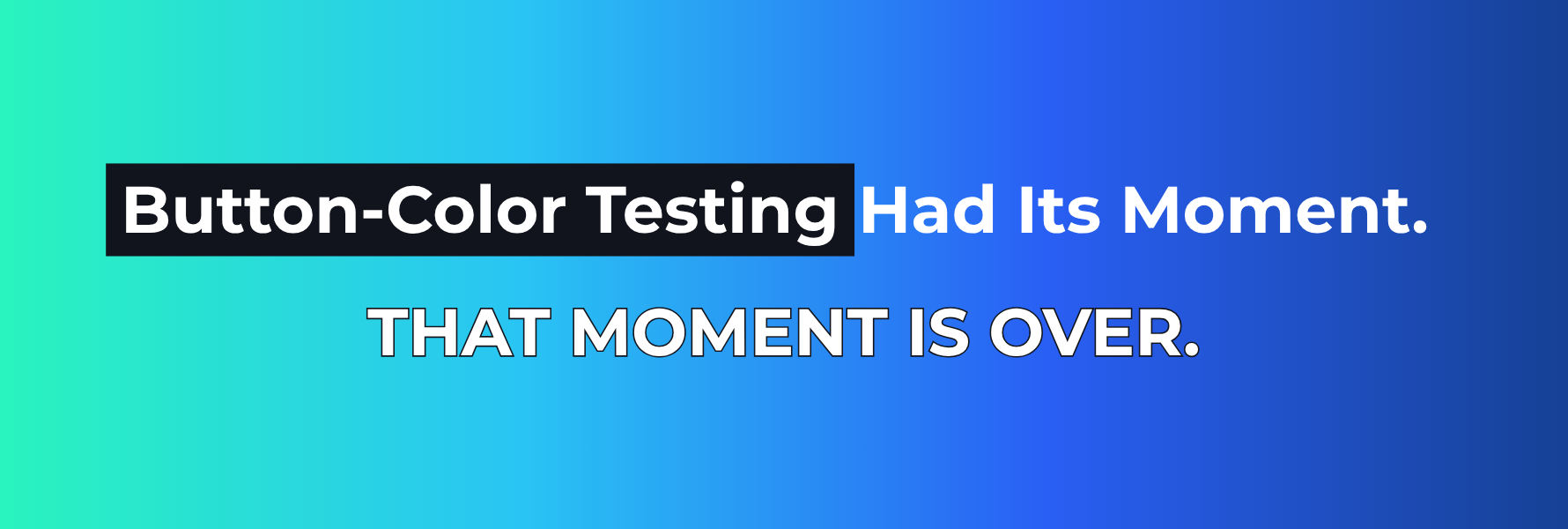 Button-Color Testing Had Its Moment.

THAT MOMENT IS OVER.